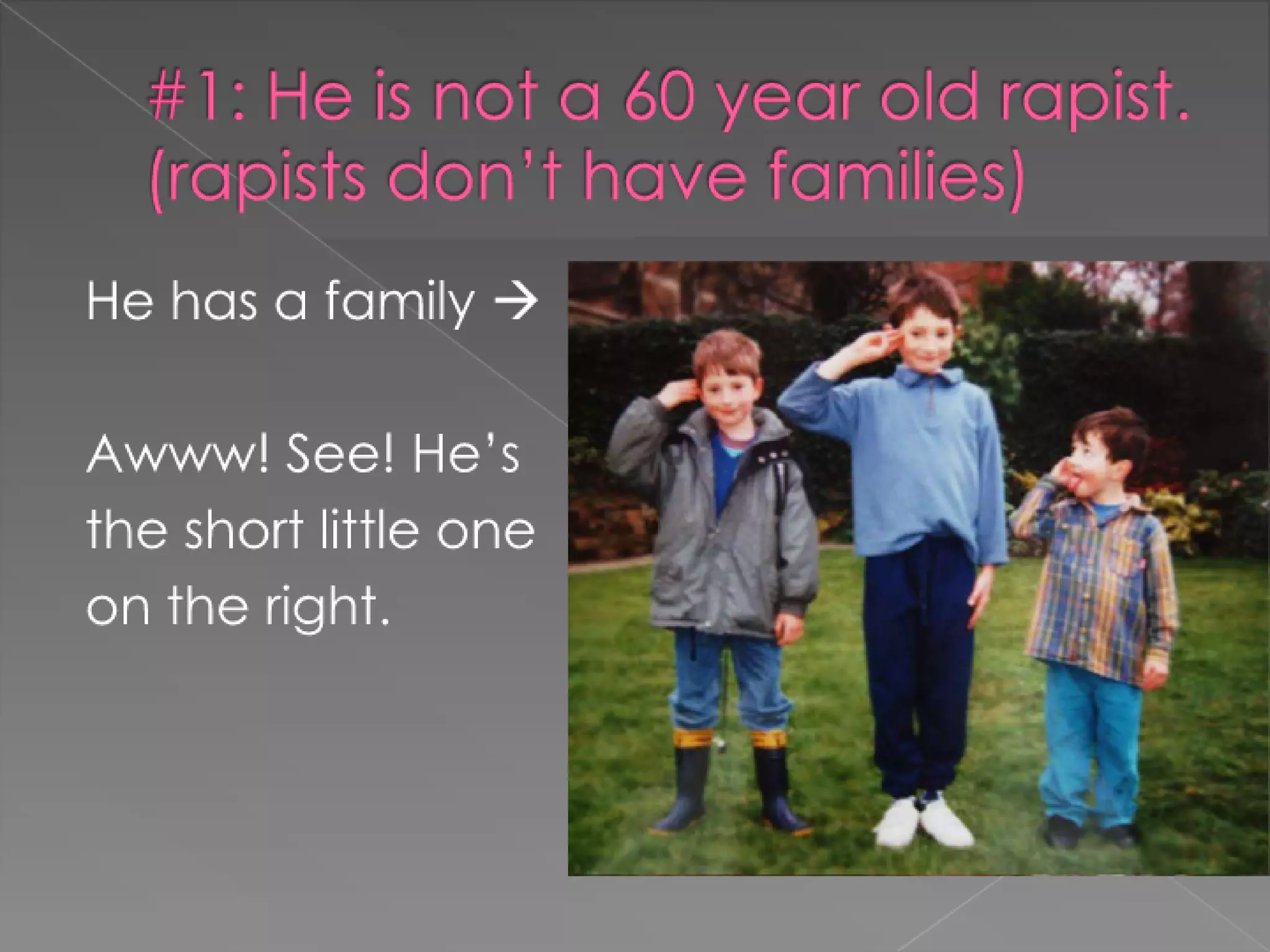 #1: He is not a 60 year old rapist. (rapists don't have families)

He has a family →

Awww! See! He's the short little one on the right.